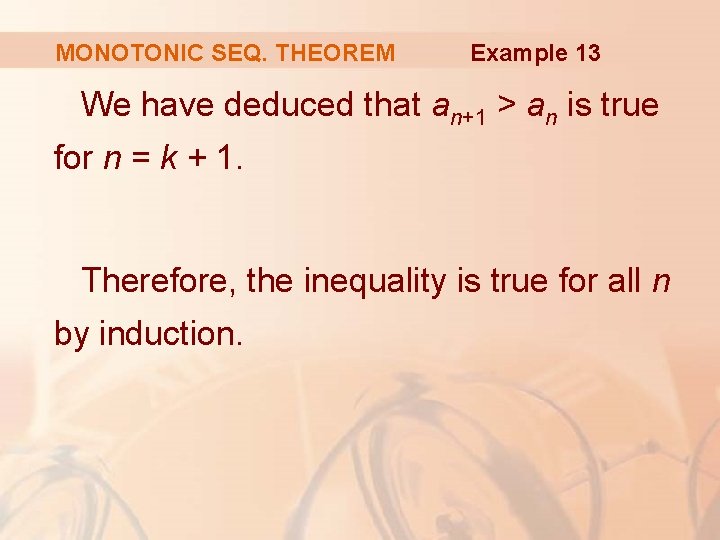 MONOTONIC SEQ. THEOREM Example 13

We have deduced that $a_{n+1} > a_n$ is true for $n = k + 1$.

Therefore, the inequality is true for all $n$ by induction.